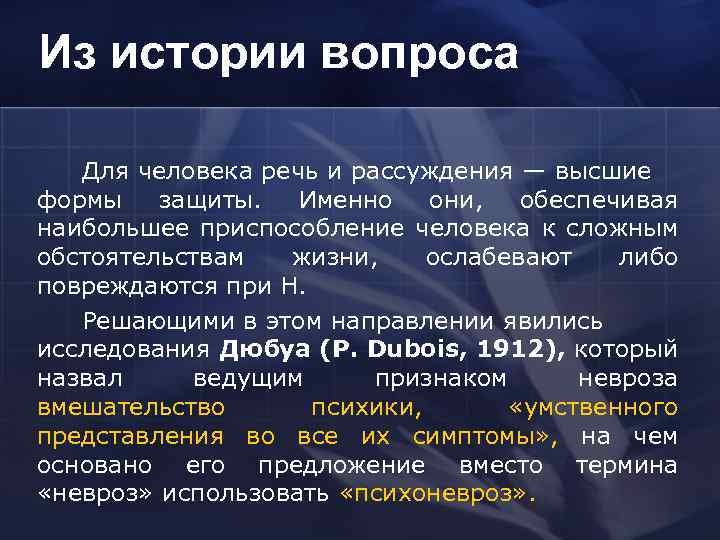 Из истории вопроса

Для человека речь и рассуждения — высшие формы защиты. Именно они, обеспечивая наибольшее приспособление человека к сложным обстоятельствам жизни, ослабевают либо повреждаются при Н.

Решающими в этом направлении явились исследования Дюбуа (P. Dubois, 1912), который назвал ведущим признаком невроза вмешательство психики, «умственного представления во все их симптомы», на чем основано его предложение вместо термина «невроз» использовать «психоневроз».